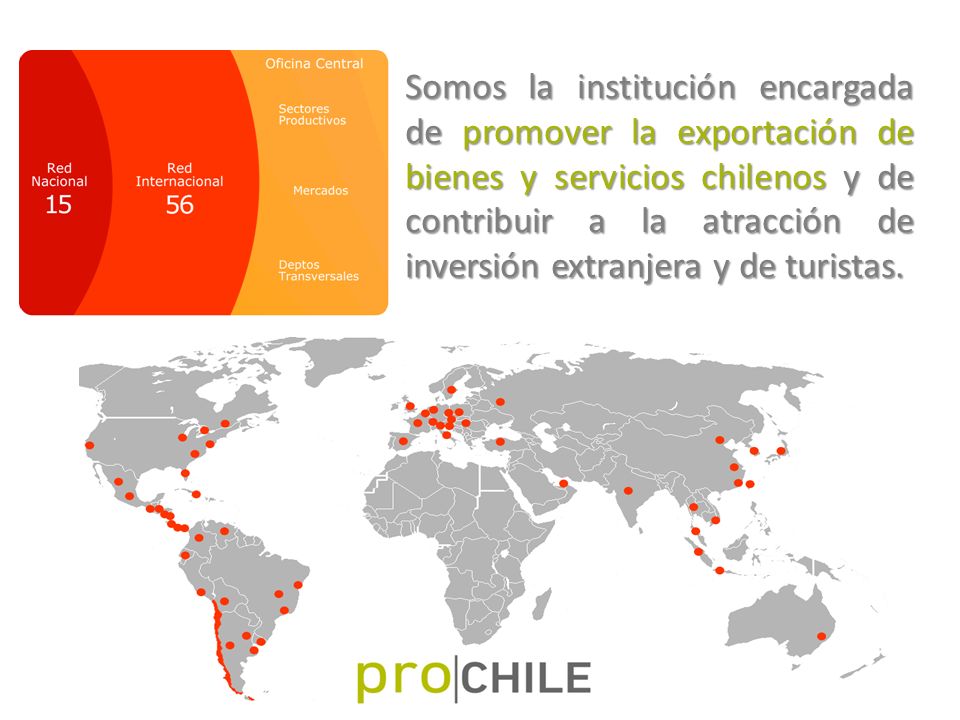 Red Nacional 15

Red Internacional 56

Oficina Central

Sectores Productivos

Mercados

Deptos Transversales

Somos la institución encargada de promover la exportación de bienes y servicios chilenos y de contribuir a la atracción de inversión extranjera y de turistas.

pro|CHILE